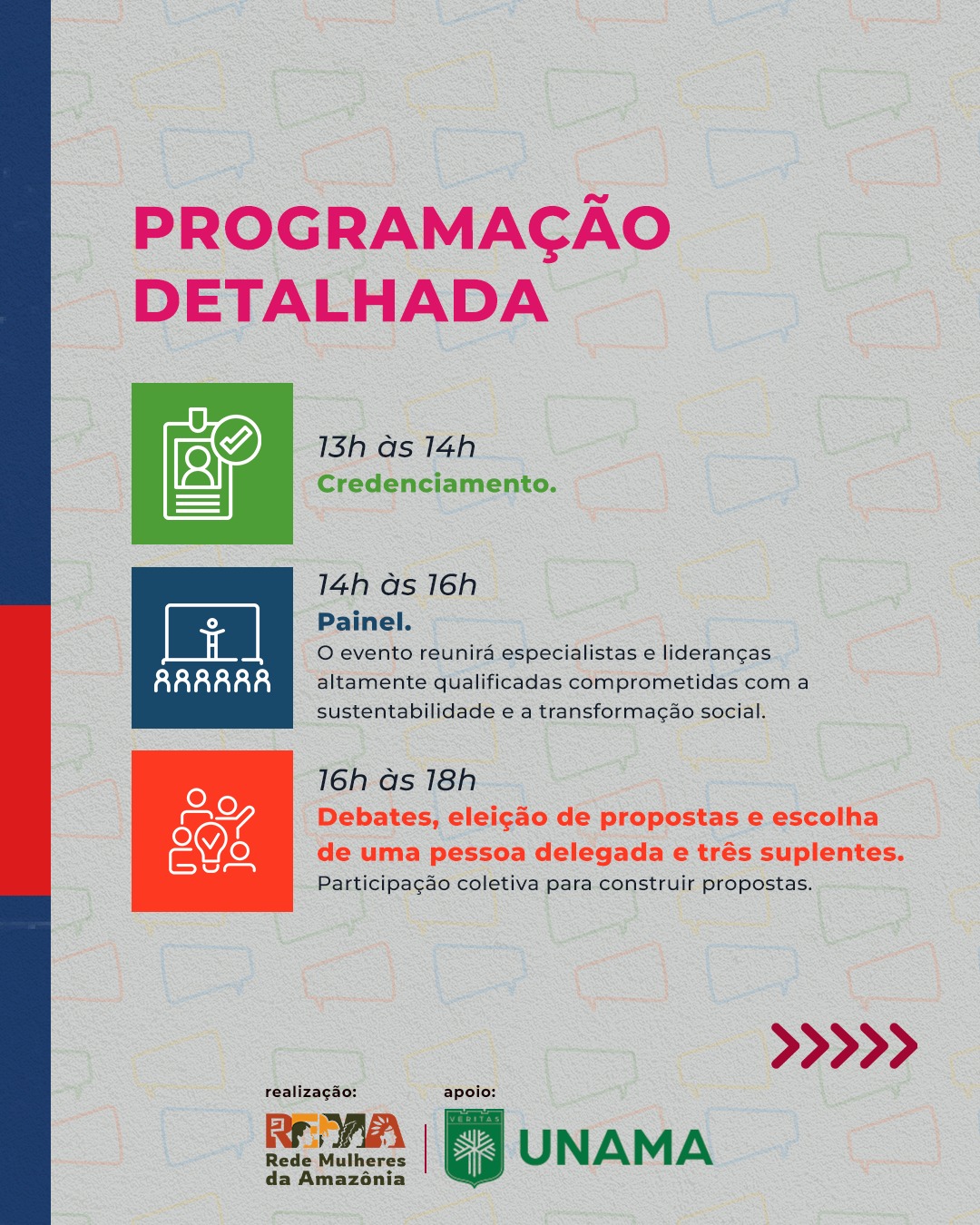 PROGRAMAÇÃO DETALHADA

13h às 14h
Credenciamento.

14h às 16h
Painel.
O evento reunirá especialistas e lideranças altamente qualificadas comprometidas com a sustentabilidade e a transformação social.

16h às 18h
Debates, eleição de propostas e escolha de uma pessoa delegada e três suplentes.
Participação coletiva para construir propostas.

realização:
REMA
Rede Mulheres da Amazônia

apoio:
VERITAS
UNAMA